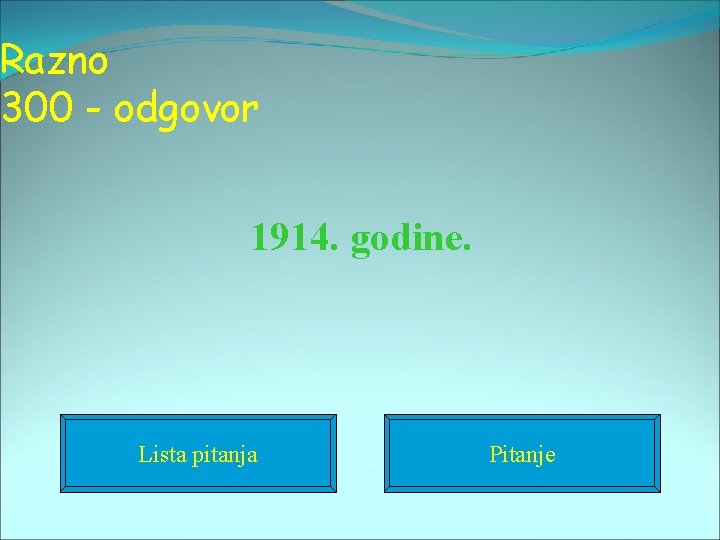 Razno
300 - odgovor

1914. godine.

Lista pitanja

Pitanje